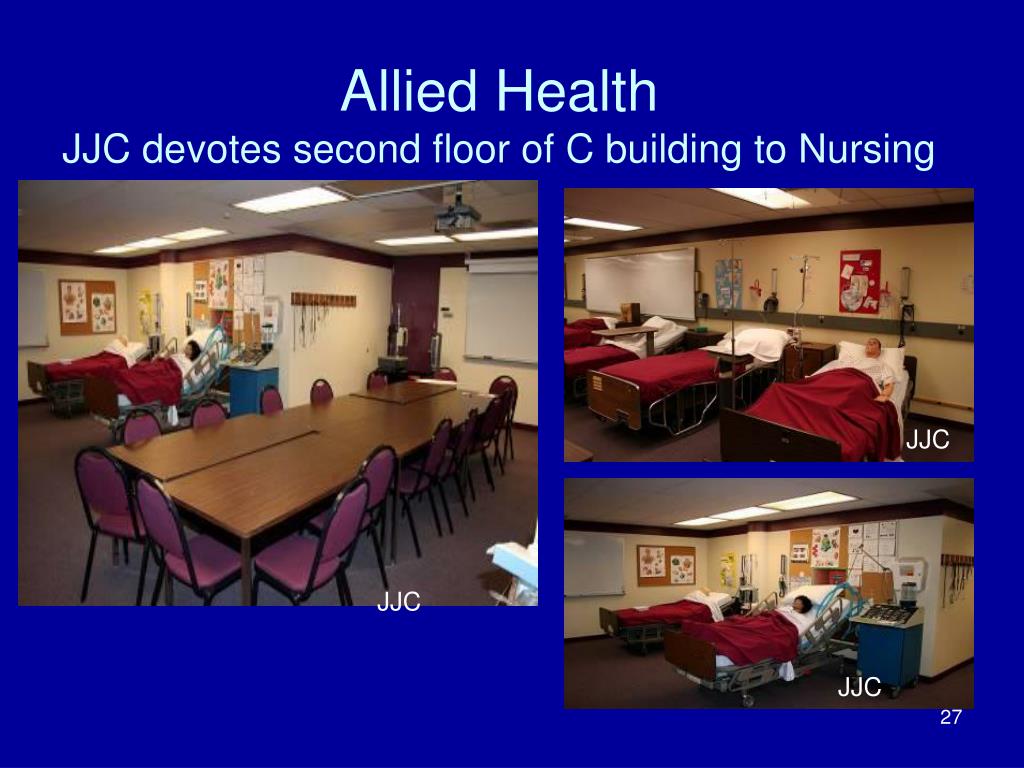 Allied Health
JJC devotes second floor of C building to Nursing

JJC

JJC

JJC

27